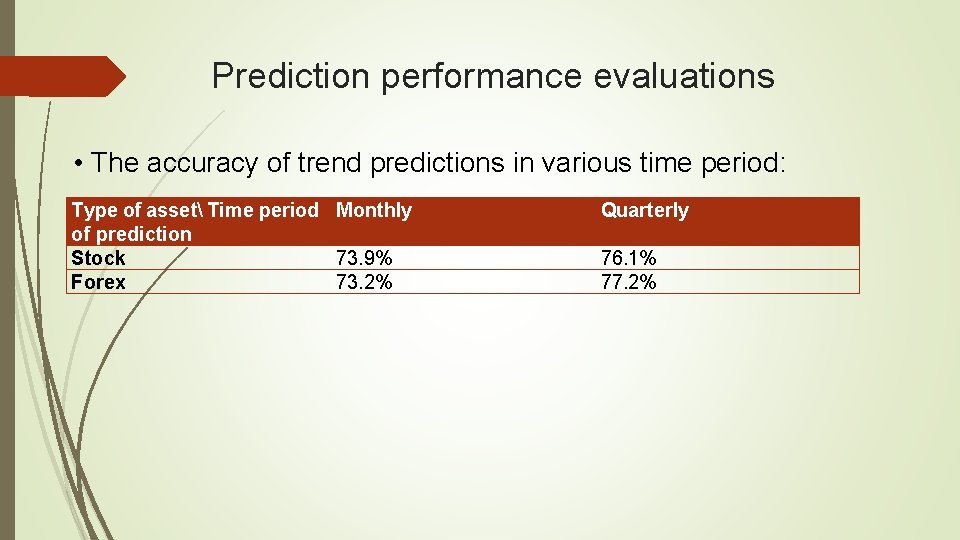 Prediction performance evaluations

• The accuracy of trend predictions in various time period:

| Type of asset\ Time period of prediction | Monthly | Quarterly |
|---|---|---|
| Stock | 73.9% | 76.1% |
| Forex | 73.2% | 77.2% |